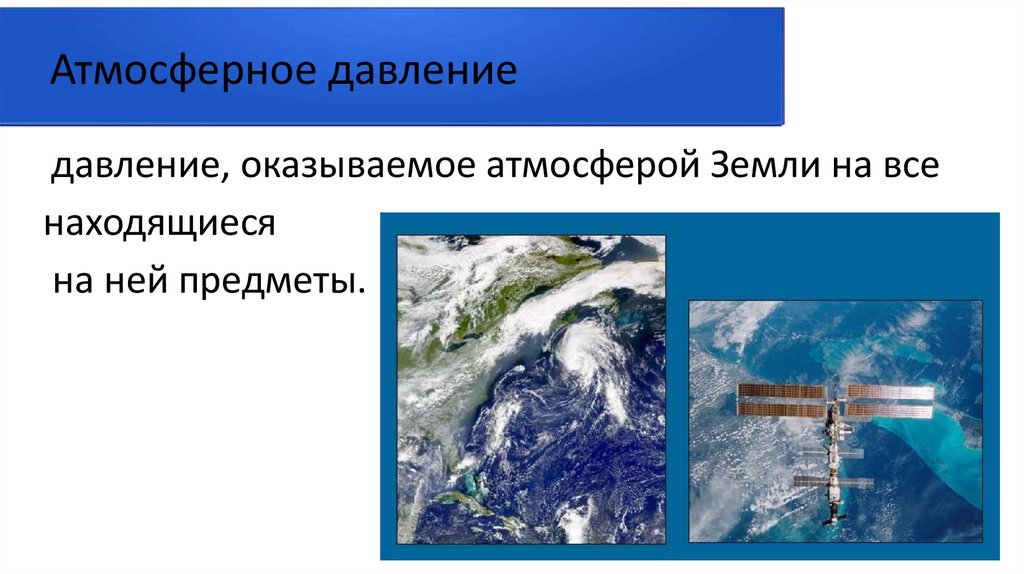 Атмосферное давление

давление, оказываемое атмосферой Земли на все находящиеся на ней предметы.